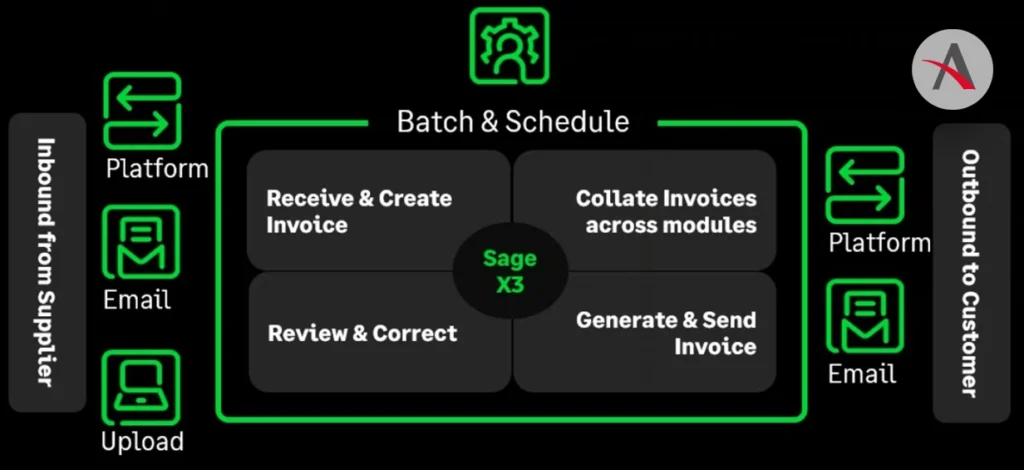 Inbound from Supplier

Platform

Email

Upload

Batch & Schedule

Receive & Create Invoice

Collate Invoices across modules

Sage X3

Review & Correct

Generate & Send Invoice

Platform

Email

Outbound to Customer